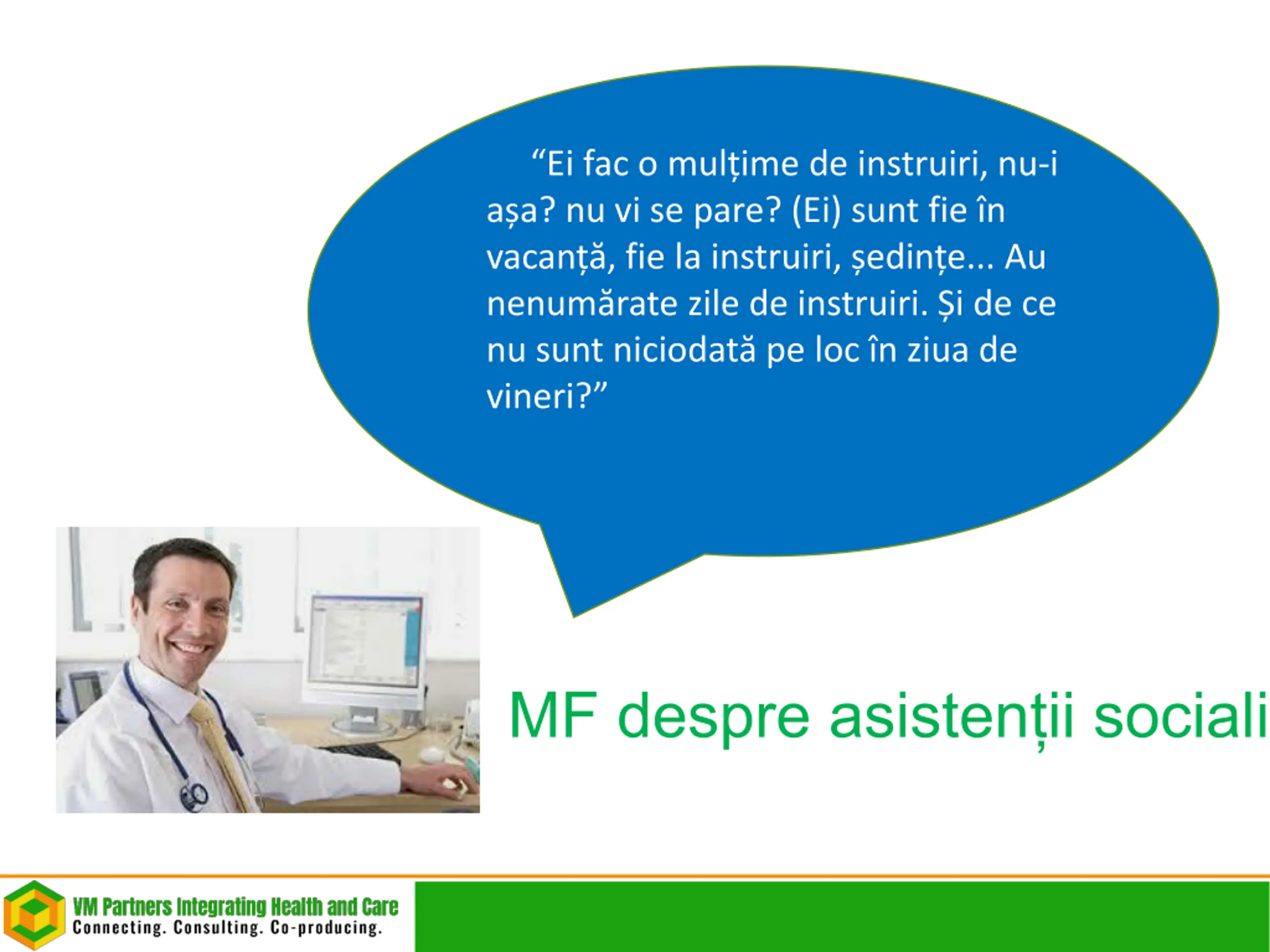 “Ei fac o mulțime de instruiri, nu-i așa? nu vi se pare? (Ei) sunt fie în vacanță, fie la instruiri, ședințe... Au nenumărate zile de instruiri. Și de ce nu sunt niciodată pe loc în ziua de vineri?”

MF despre asistenții sociali

VM Partners Integrating Health and Care
Connecting. Consulting. Co-producing.